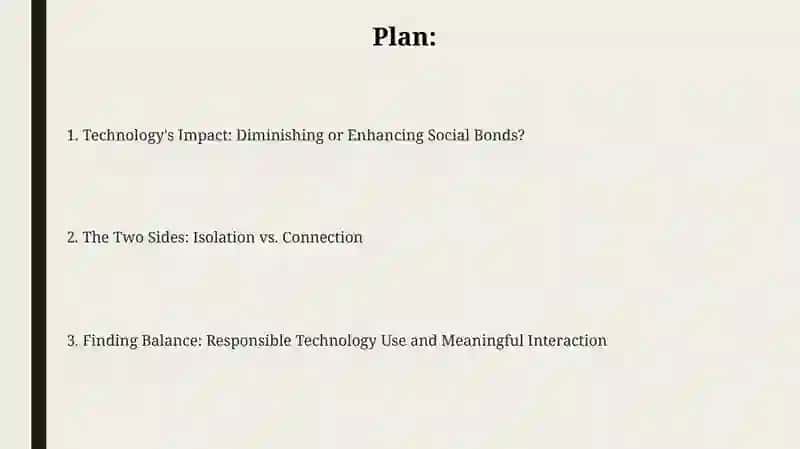 Plan:

1. Technology's Impact: Diminishing or Enhancing Social Bonds?

2. The Two Sides: Isolation vs. Connection

3. Finding Balance: Responsible Technology Use and Meaningful Interaction